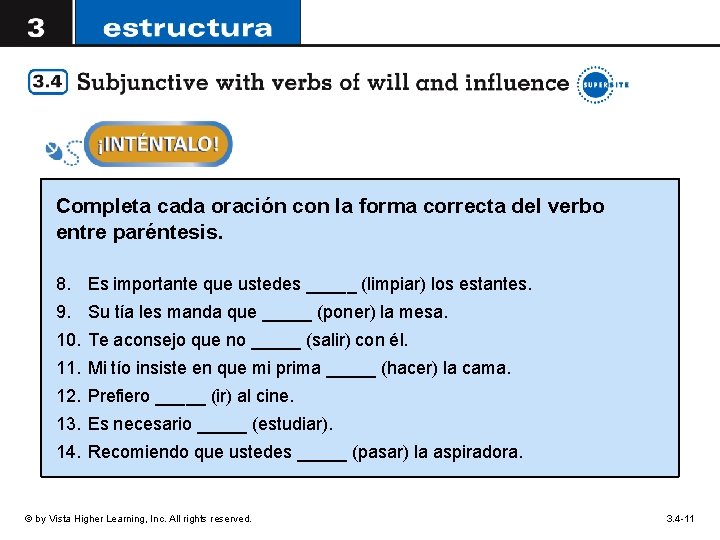 3 estructura

3.4 Subjunctive with verbs of will and influence

SUPERSITE

¡INTÉNTALO!

Completa cada oración con la forma correcta del verbo entre paréntesis.

8. Es importante que ustedes _____ (limpiar) los estantes.
9. Su tía les manda que _____ (poner) la mesa.
10. Te aconsejo que no _____ (salir) con él.
11. Mi tío insiste en que mi prima _____ (hacer) la cama.
12. Prefiero _____ (ir) al cine.
13. Es necesario _____ (estudiar).
14. Recomiendo que ustedes _____ (pasar) la aspiradora.

© by Vista Higher Learning, Inc. All rights reserved.

3.4-11